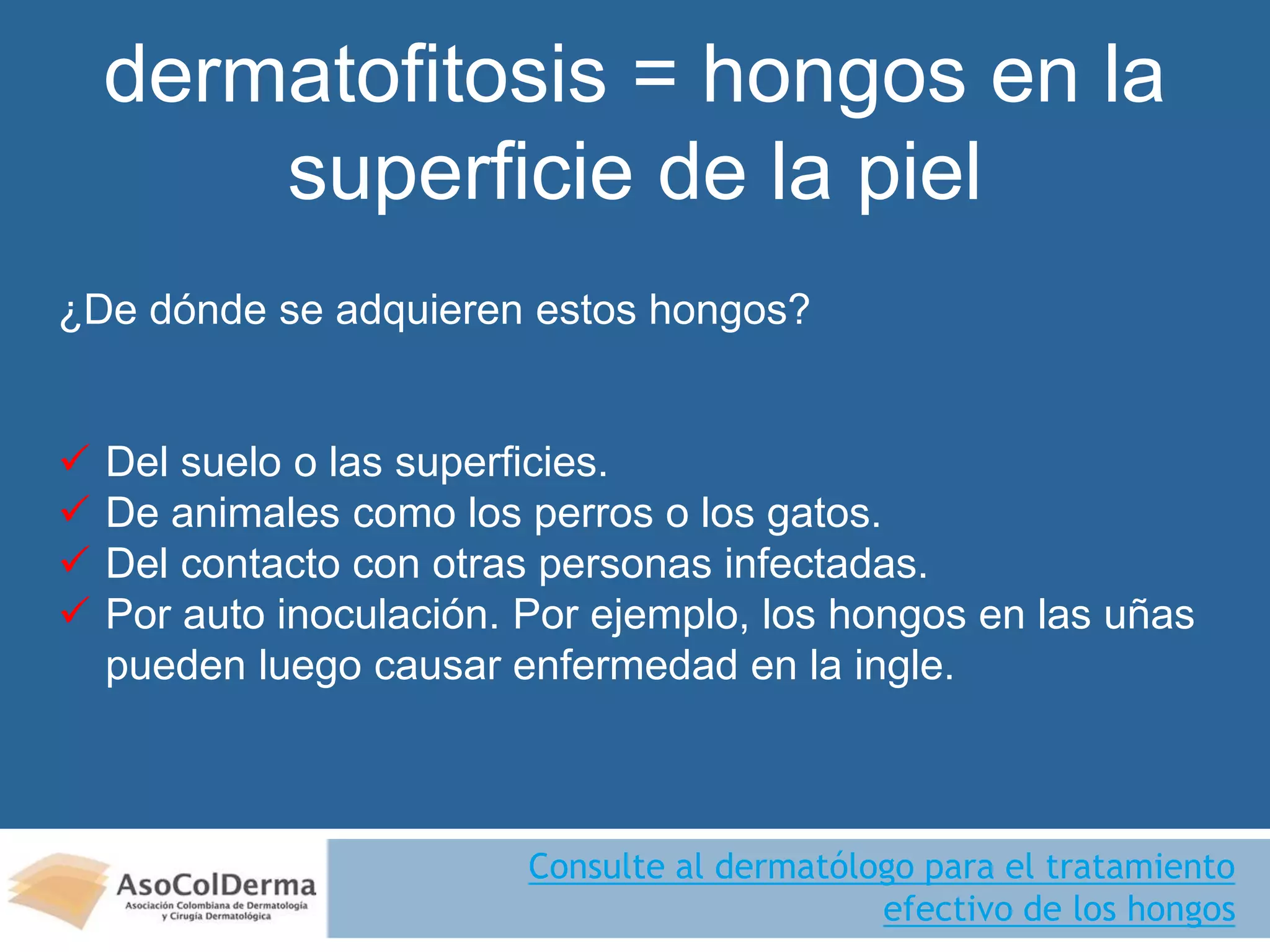 dermatofitosis = hongos en la superficie de la piel

¿De dónde se adquieren estos hongos?

✓ Del suelo o las superficies.
✓ De animales como los perros o los gatos.
✓ Del contacto con otras personas infectadas.
✓ Por auto inoculación. Por ejemplo, los hongos en las uñas pueden luego causar enfermedad en la ingle.

AsoColDerma
Asociación Colombiana de Dermatología y Cirugía Dermatológica

Consulte al dermatólogo para el tratamiento efectivo de los hongos